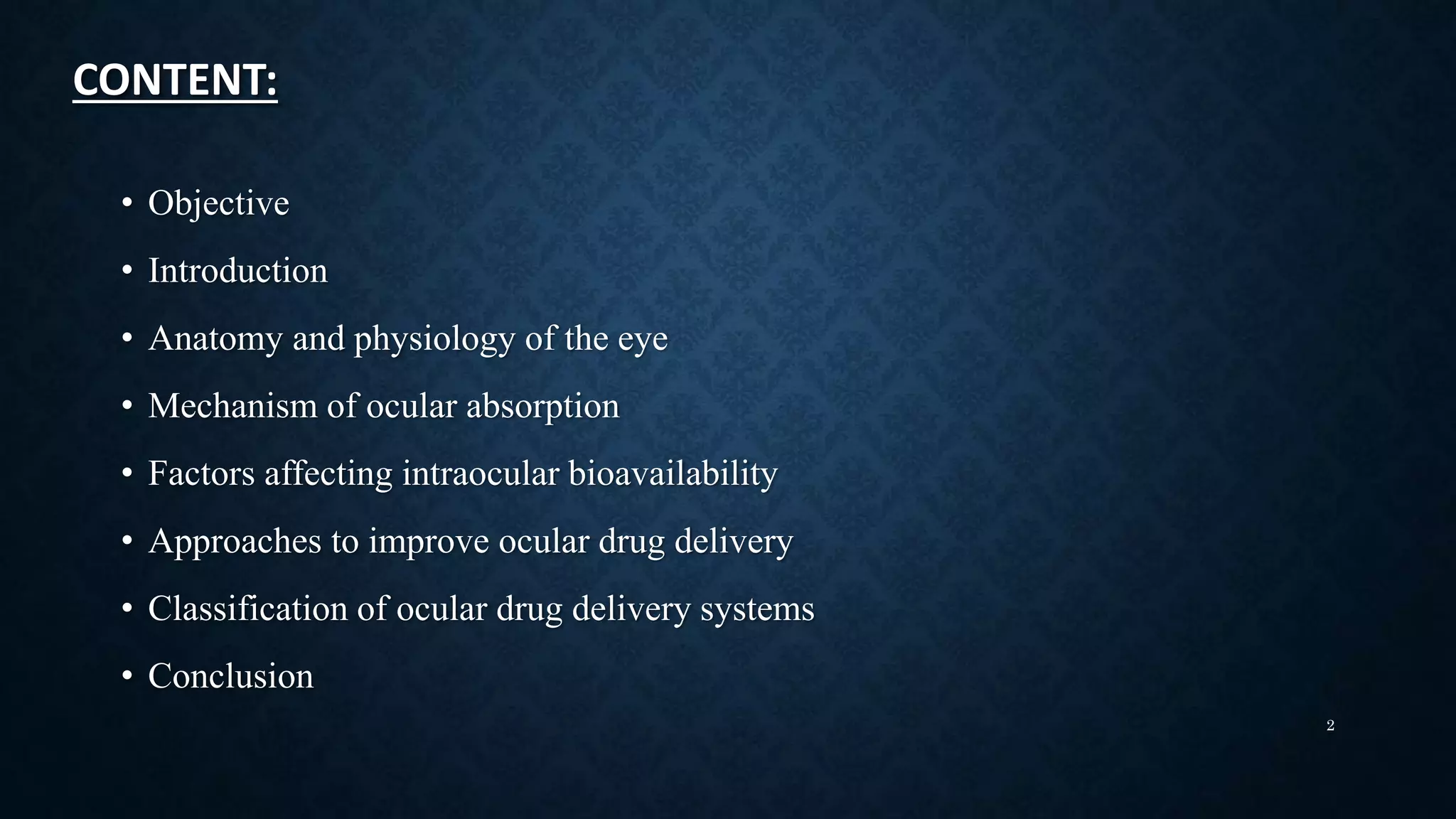 CONTENT:

• Objective
• Introduction
• Anatomy and physiology of the eye
• Mechanism of ocular absorption
• Factors affecting intraocular bioavailability
• Approaches to improve ocular drug delivery
• Classification of ocular drug delivery systems
• Conclusion

2